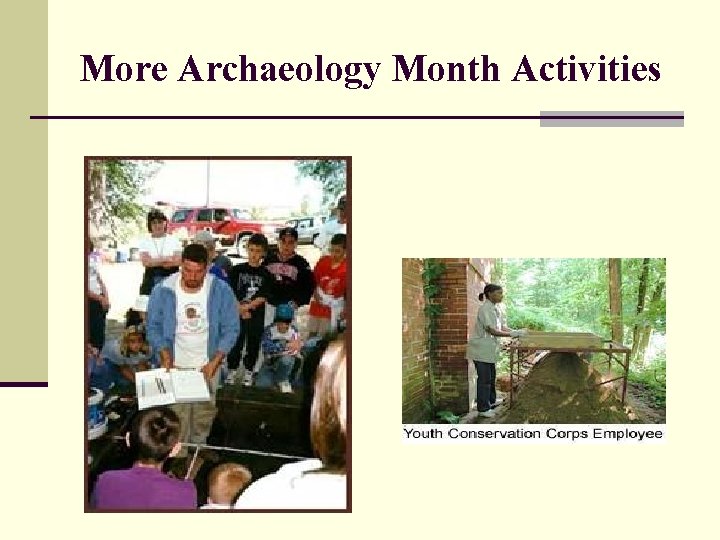 More Archaeology Month Activities

Youth Conservation Corps Employee